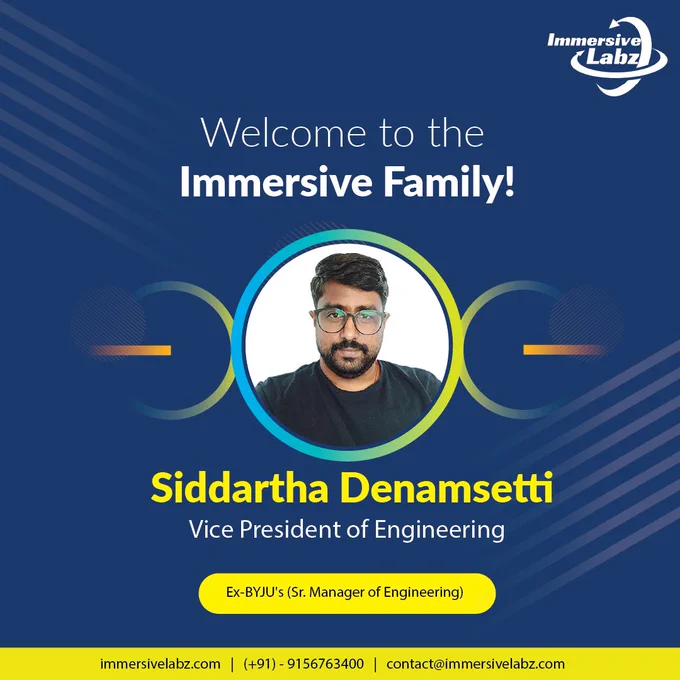 Immersive Labz

Welcome to the
Immersive Family!

Siddartha Denamsetti
Vice President of Engineering

Ex-BYJU's (Sr. Manager of Engineering)

immersivelabz.com | (+91) - 9156763400 | contact@immersivelabz.com